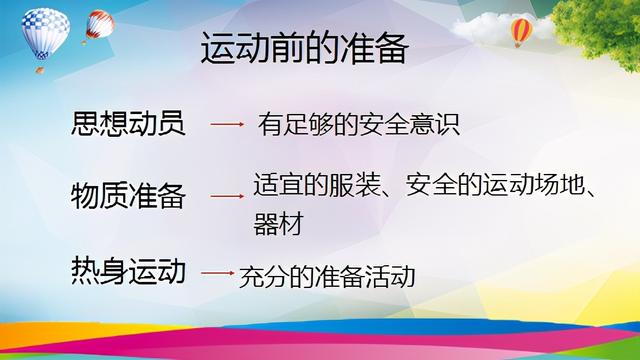 运动前的准备

思想动员 → 有足够的安全意识

物质准备 → 适宜的服装、安全的运动场地、器材

热身运动 → 充分的准备活动